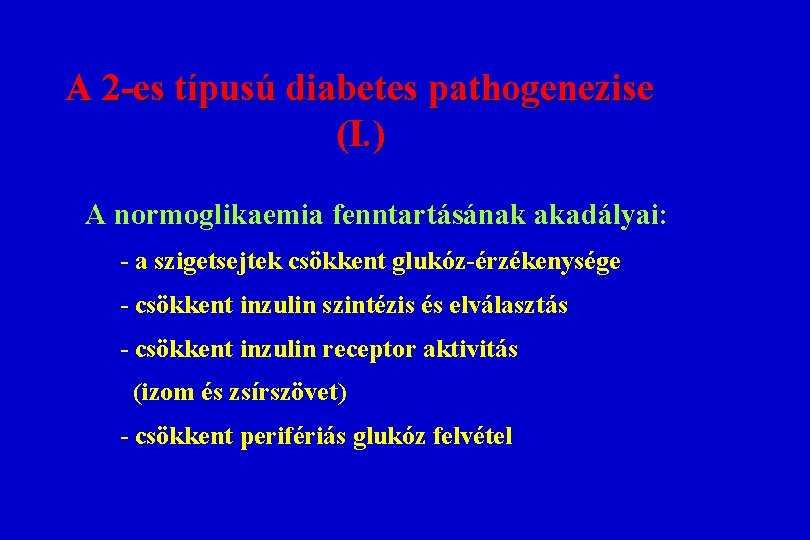 A 2-es típusú diabetes pathogenezise (I.)

A normoglikaemia fenntartásának akadályai:

- a szigetsejtek csökkent glukóz-érzékenysége

- csökkent inzulin szintézis és elválasztás

- csökkent inzulin receptor aktivitás (izom és zsírszövet)

- csökkent perifériás glukóz felvétel